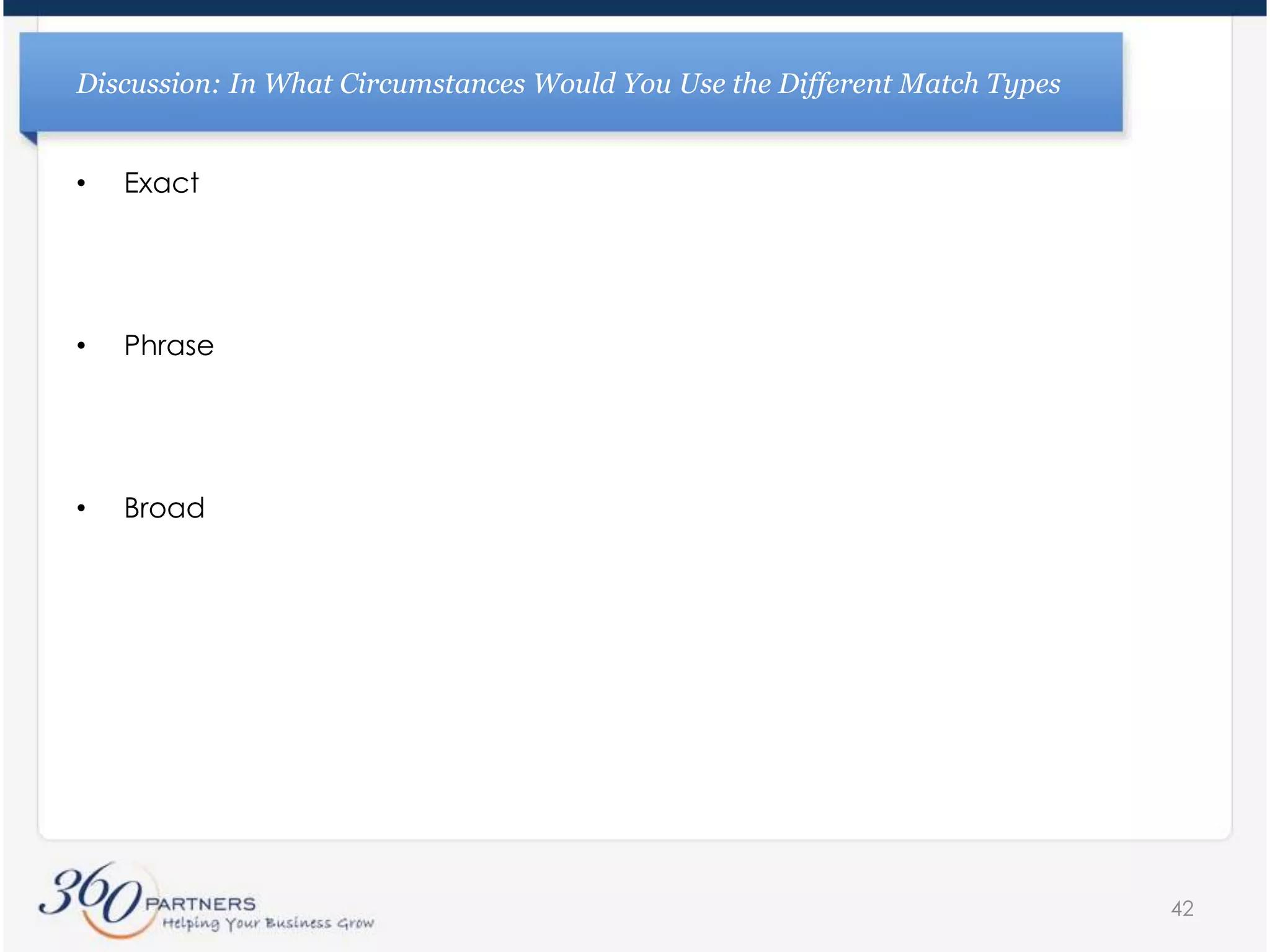 Discussion: In What Circumstances Would You Use the Different Match Types

• Exact

• Phrase

• Broad

360 PARTNERS
Helping Your Business Grow

42